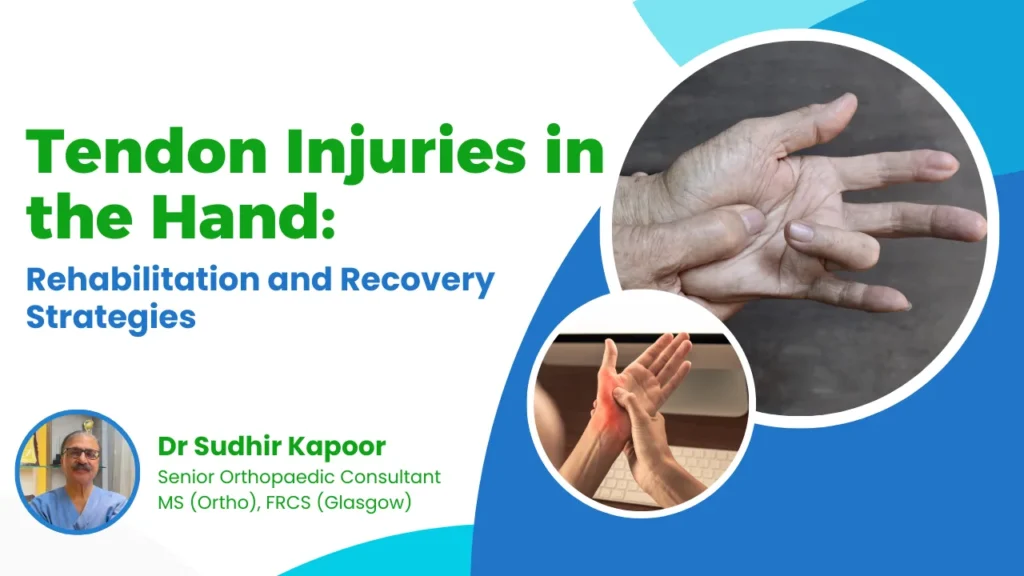 Tendon Injuries in the Hand:

Rehabilitation and Recovery Strategies

Dr Sudhir Kapoor

Senior Orthopaedic Consultant
MS (Ortho), FRCS (Glasgow)